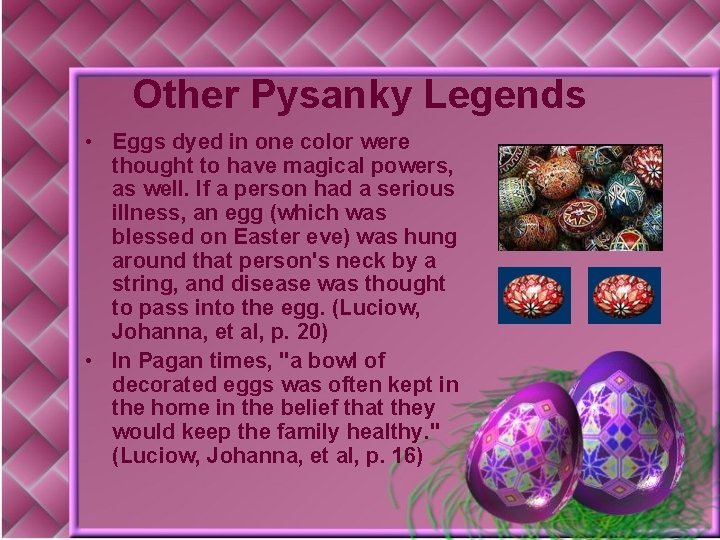 Other Pysanky Legends

• Eggs dyed in one color were thought to have magical powers, as well. If a person had a serious illness, an egg (which was blessed on Easter eve) was hung around that person's neck by a string, and disease was thought to pass into the egg. (Luciow, Johanna, et al, p. 20)

• In Pagan times, "a bowl of decorated eggs was often kept in the home in the belief that they would keep the family healthy." (Luciow, Johanna, et al, p. 16)